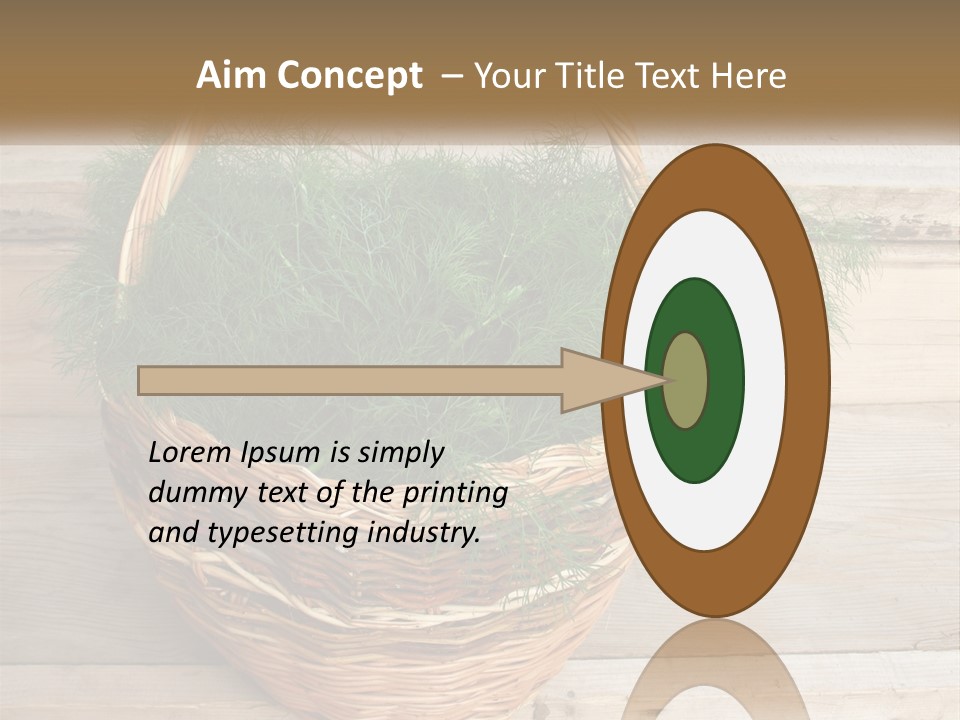 Aim Concept – Your Title Text Here

Lorem Ipsum is simply dummy text of the printing and typesetting industry.